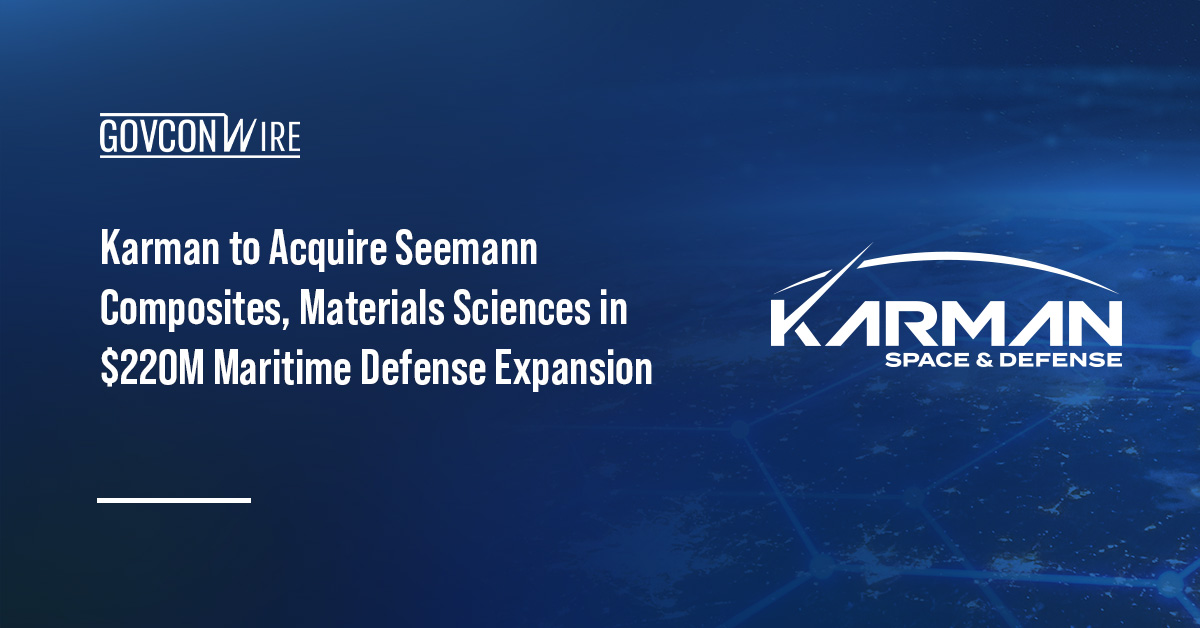 GOVCONWIRE

Karman to Acquire Seemann Composites, Materials Sciences in $220M Maritime Defense Expansion

KARMAN
SPACE & DEFENSE